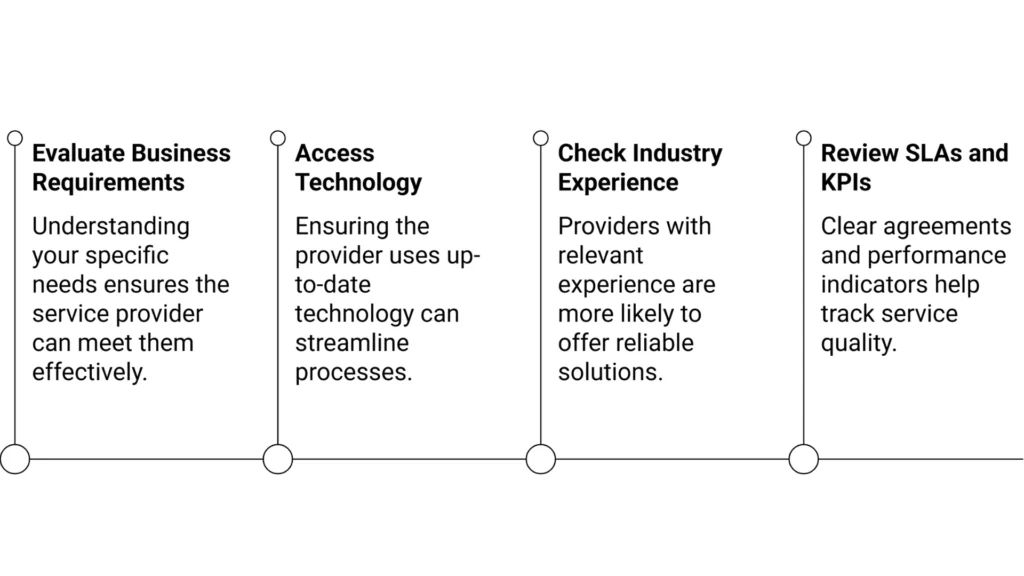 Evaluate Business Requirements

Understanding your specific needs ensures the service provider can meet them effectively.

Access Technology

Ensuring the provider uses up-to-date technology can streamline processes.

Check Industry Experience

Providers with relevant experience are more likely to offer reliable solutions.

Review SLAs and KPIs

Clear agreements and performance indicators help track service quality.